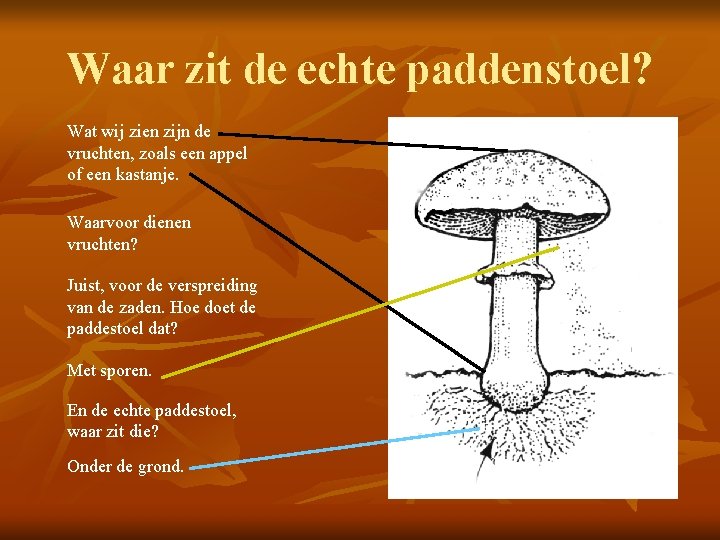 Waar zit de echte paddenstoel?

Wat wij zien zijn de vruchten, zoals een appel of een kastanje.

Waarvoor dienen vruchten?

Juist, voor de verspreiding van de zaden. Hoe doet de paddestoel dat?

Met sporen.

En de echte paddestoel, waar zit die?

Onder de grond.